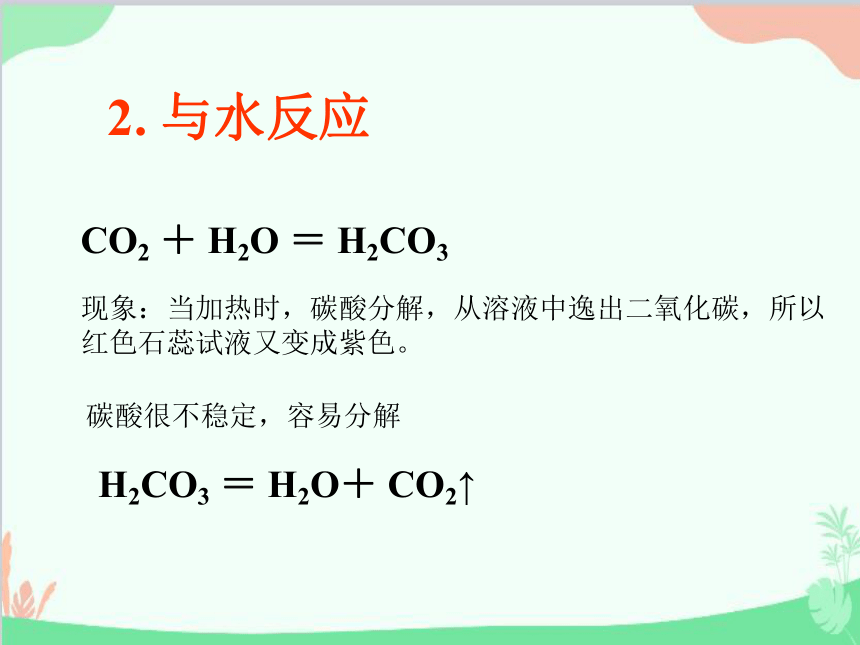 2. 与水反应

$CO_2 + H_2O = H_2CO_3$

现象：当加热时，碳酸分解，从溶液中逸出二氧化碳，所以红色石蕊试液又变成紫色。

碳酸很不稳定，容易分解

$H_2CO_3 = H_2O + CO_2\uparrow$